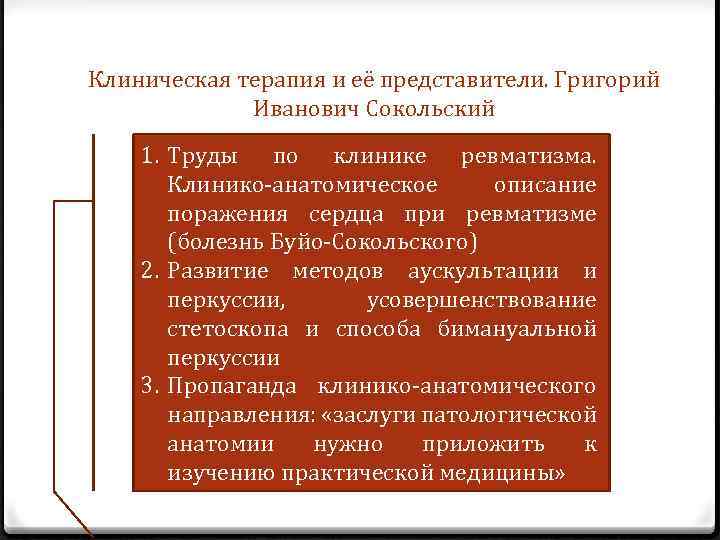 Клиническая терапия и её представители. Григорий Иванович Сокольский

1. Труды по клинике ревматизма. Клинико-анатомическое описание поражения сердца при ревматизме (болезнь Буйо-Сокольского)
2. Развитие методов аускультации и перкуссии, усовершенствование стетоскопа и способа бимануальной перкуссии
3. Пропаганда клинико-анатомического направления: «заслуги патологической анатомии нужно приложить к изучению практической медицины»